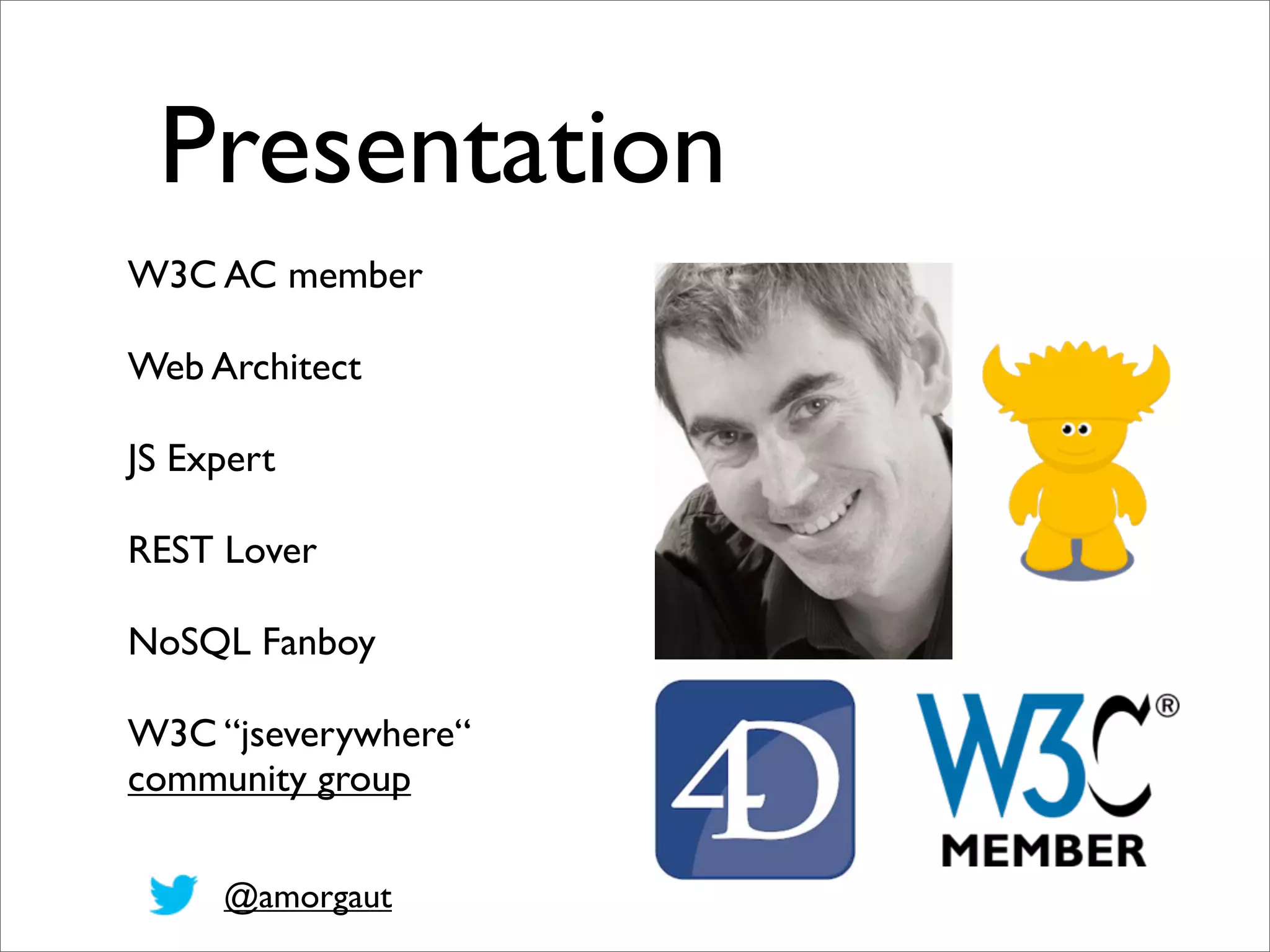 Presentation

W3C AC member

Web Architect

JS Expert

REST Lover

NoSQL Fanboy

W3C “jseverywhere“ community group

@amorgaut

4D

W3C®
MEMBER